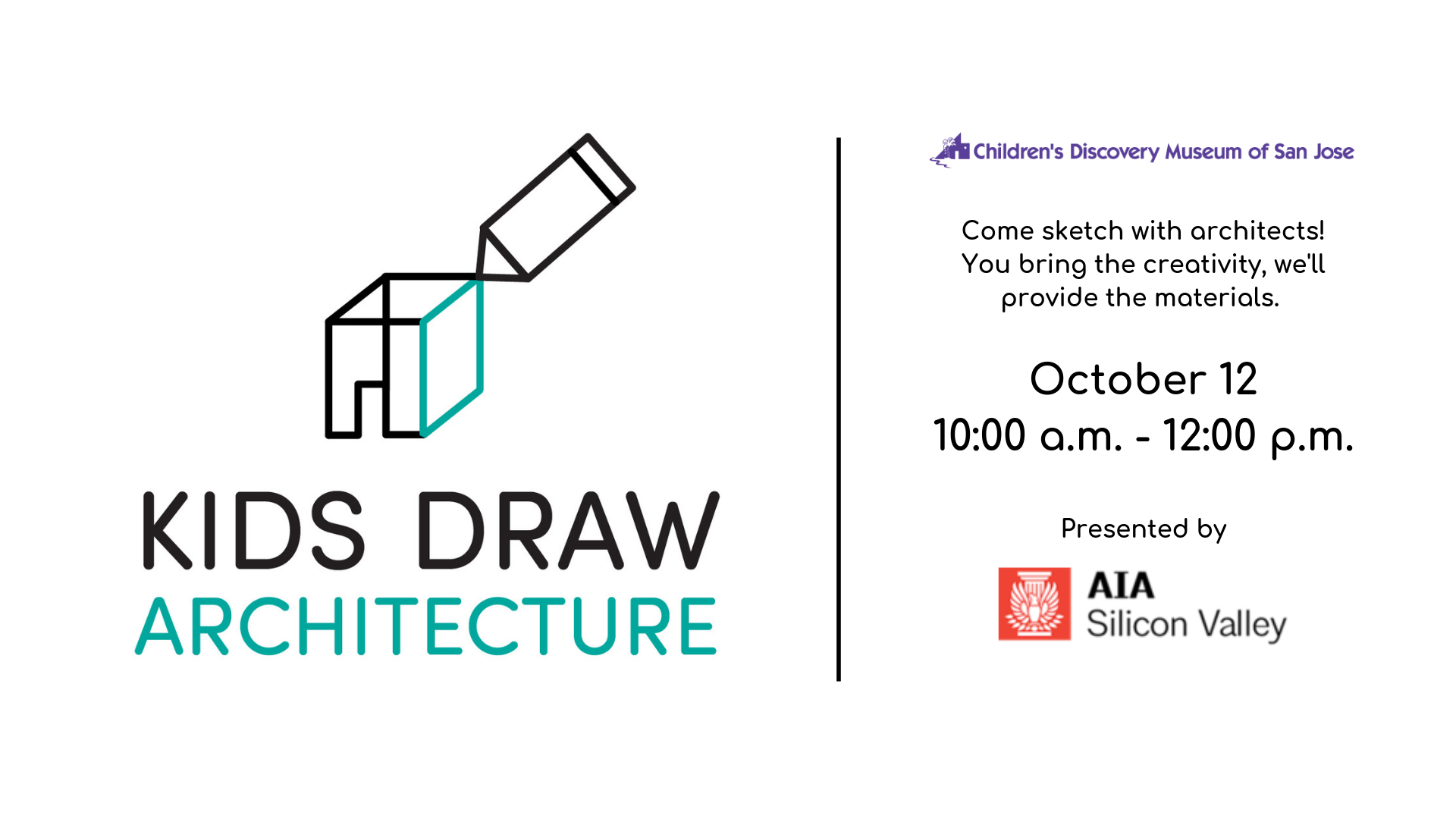 KIDS DRAW
ARCHITECTURE

Children's Discovery Museum of San Jose

Come sketch with architects! You bring the creativity, we'll provide the materials.

October 12
10:00 a.m. - 12:00 p.m.

Presented by

AIA
Silicon Valley